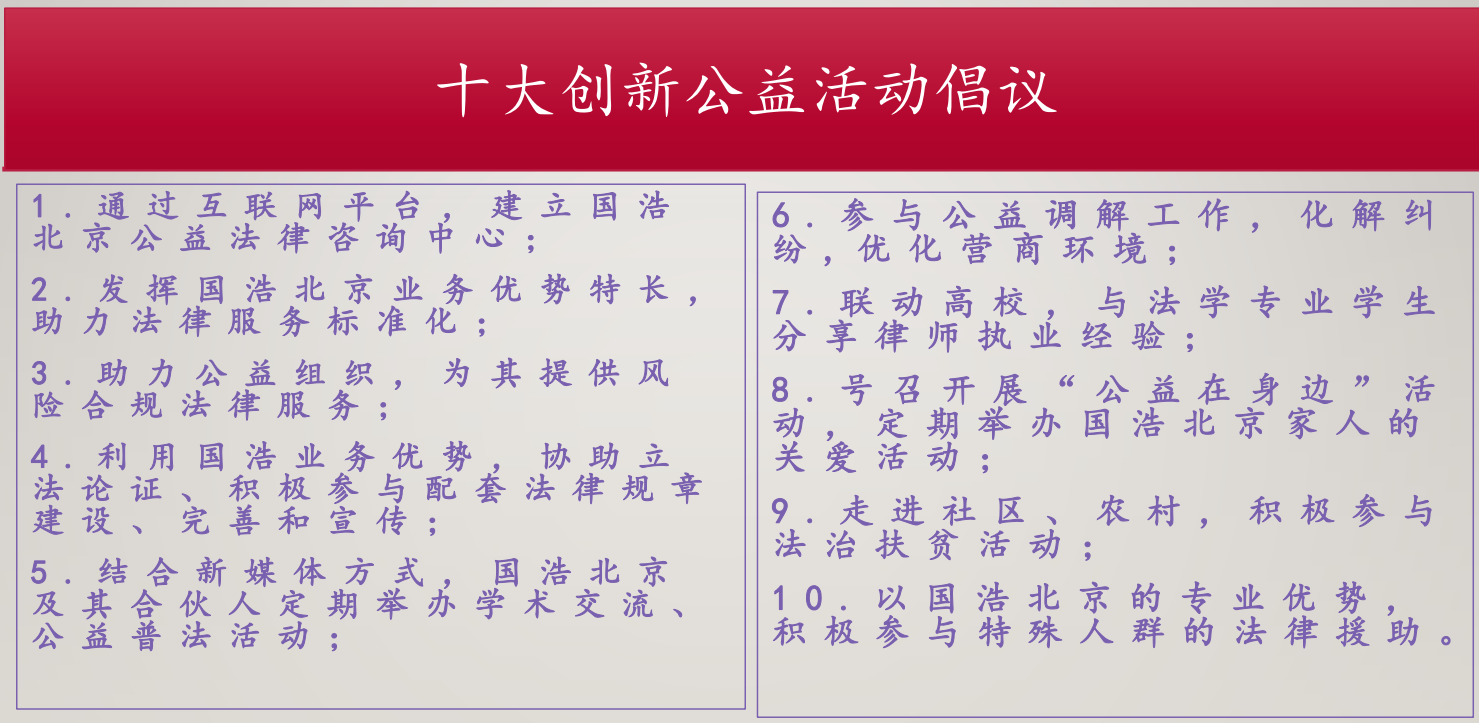 十大创新公益活动倡议

1．通过互联网平台，建立国浩北京公益法律咨询中心；

2．发挥国浩北京业务优势特长，助力法律服务标准化；

3．助力公益组织，为其提供风险合规法律服务；

4．利用国浩业务优势，协助立法论证、积极参与配套法律规章建设、完善和宣传；

5．结合新媒体方式，国浩北京及其合伙人定期举办学术交流、公益普法活动；

6．参与公益调解工作，化解纠纷，优化营商环境；

7．联动高校，与法学专业学生分享律师执业经验；

8．号召开展“公益在身边”活动，定期举办国浩北京家人的关爱活动；

9．走进社区、农村，积极参与法治扶贫活动；

10．以国浩北京的专业优势，积极参与特殊人群的法律援助。